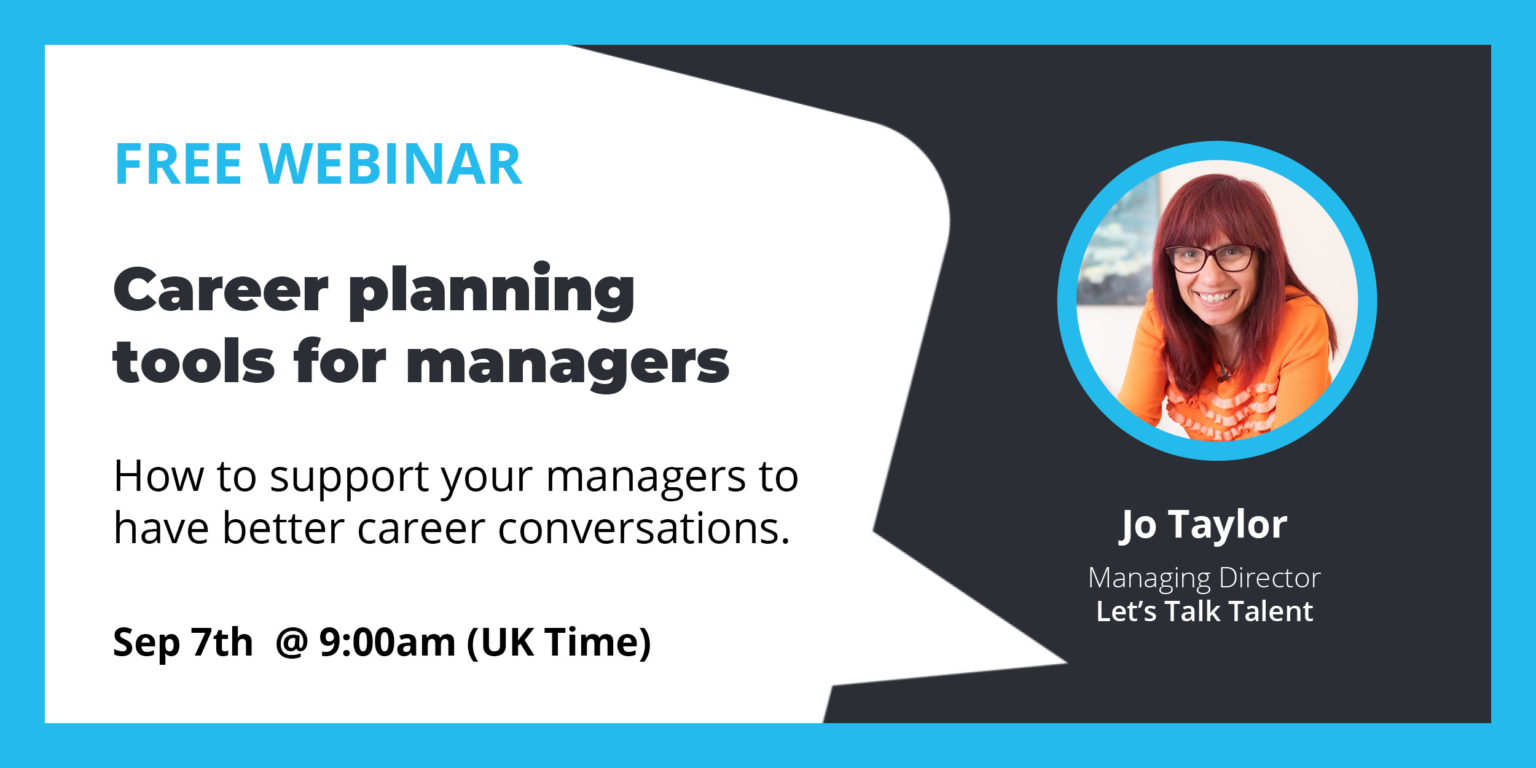 FREE WEBINAR

Career planning tools for managers

How to support your managers to have better career conversations.

Sep 7th @ 9:00am (UK Time)

Jo Taylor

Managing Director
Let's Talk Talent